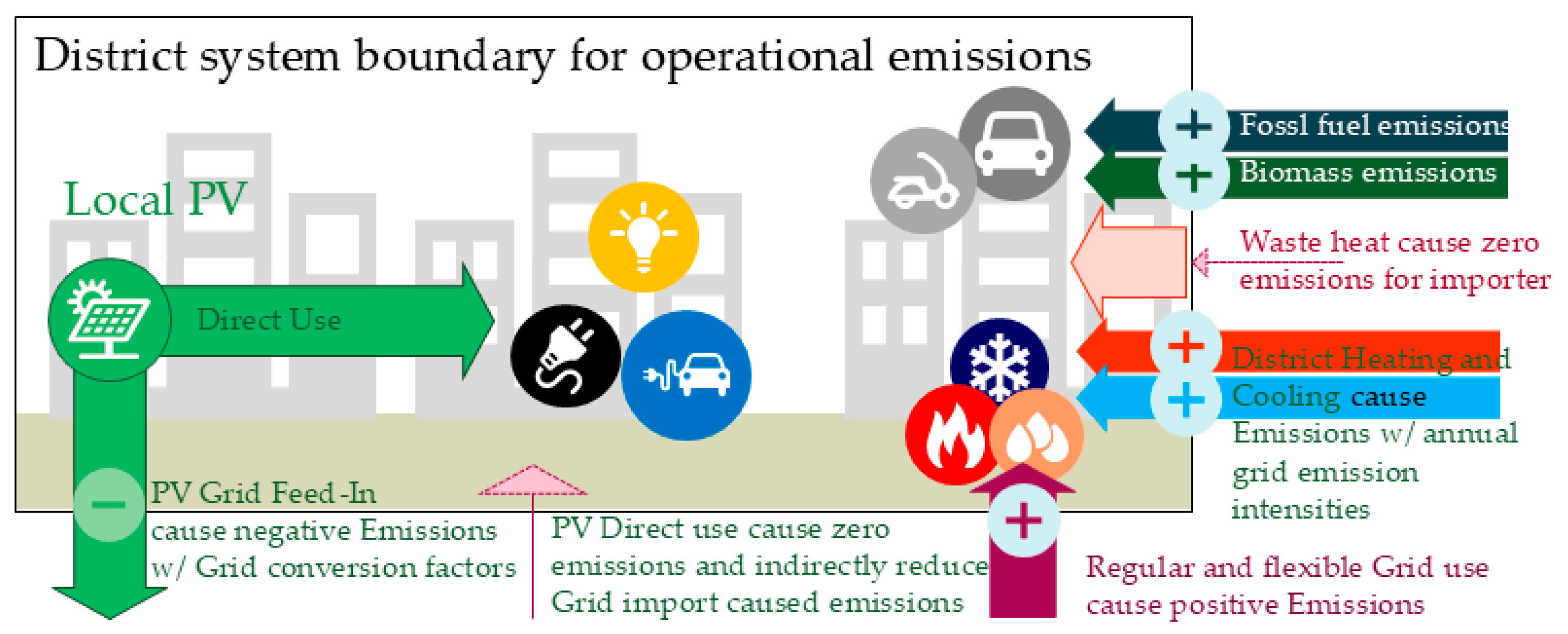 District system boundary for operational emissions

Local PV

Direct Use

Fossl fuel emissions

Biomass emissions

Waste heat cause zero emissions for importer

District Heating and Cooling cause Emissions w/ annual grid emission intensities

PV Grid Feed-In cause negative Emissions w/ Grid conversion factors

PV Direct use cause zero emissions and indirectly reduce Grid import caused emissions

Regular and flexible Grid use cause positive Emissions